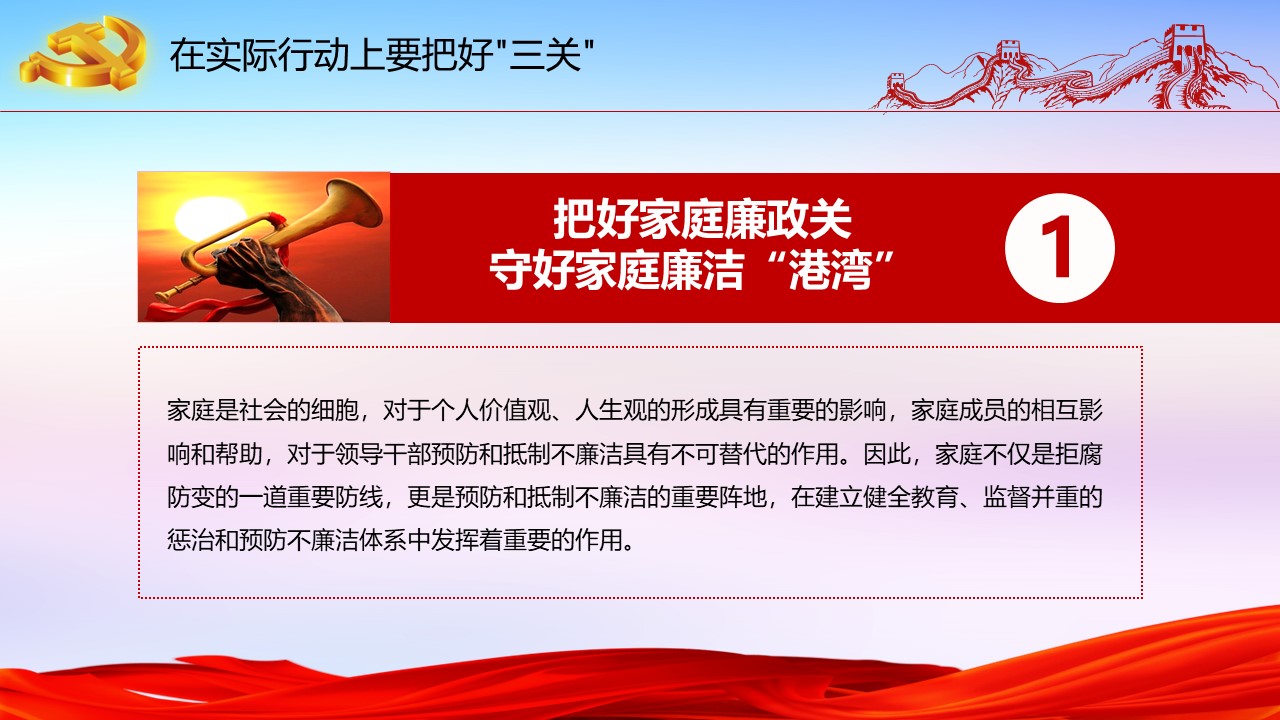 在实际行动上要把好"三关"

把好家庭廉政关
守好家庭廉洁“港湾”

1

家庭是社会的细胞，对于个人价值观、人生观的形成具有重要的影响，家庭成员的相互影响和帮助，对于领导干部预防和抵制不廉洁具有不可替代的作用。因此，家庭不仅是拒腐防变的一道重要防线，更是预防和抵制不廉洁的重要阵地，在建立健全教育、监督并重的惩治和预防不廉洁体系中发挥着重要的作用。